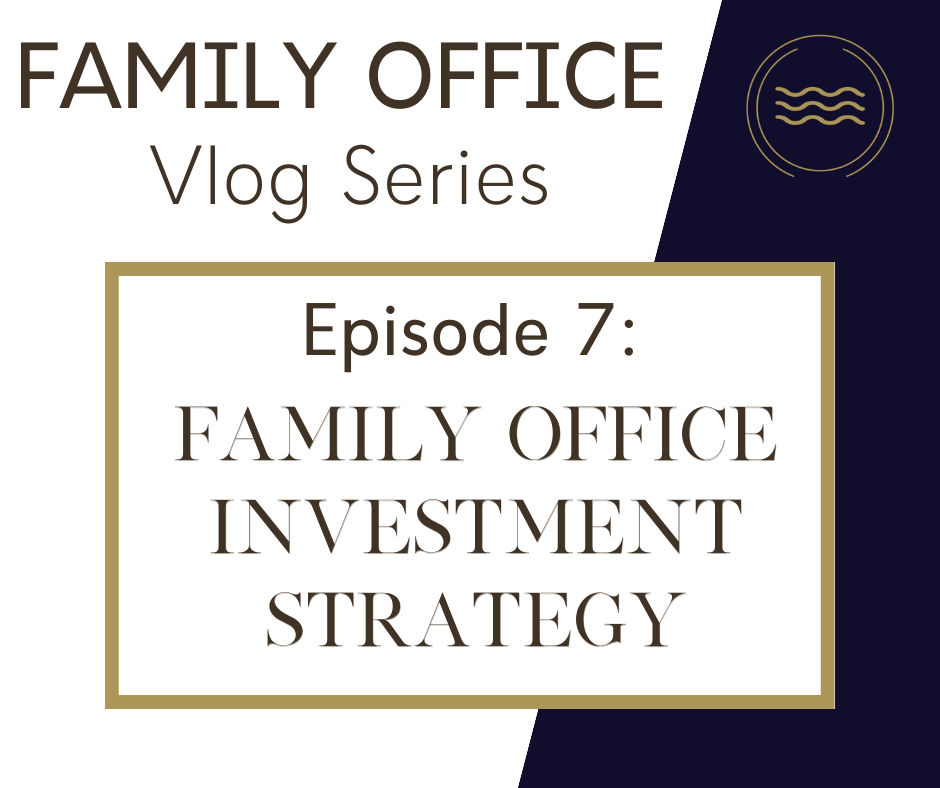 FAMILY OFFICE
Vlog Series

Episode 7:
FAMILY OFFICE INVESTMENT STRATEGY